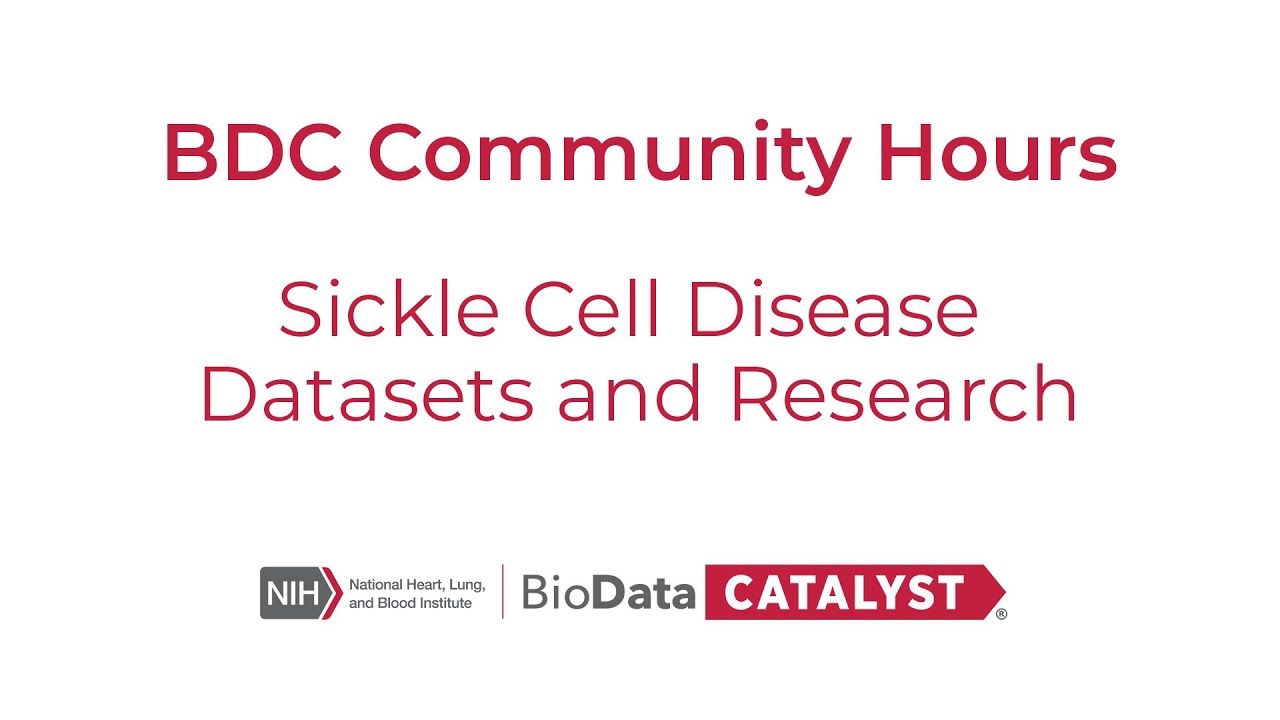 BDC Community Hours

Sickle Cell Disease Datasets and Research

NIH National Heart, Lung, and Blood Institute | BioData CATALYST ®